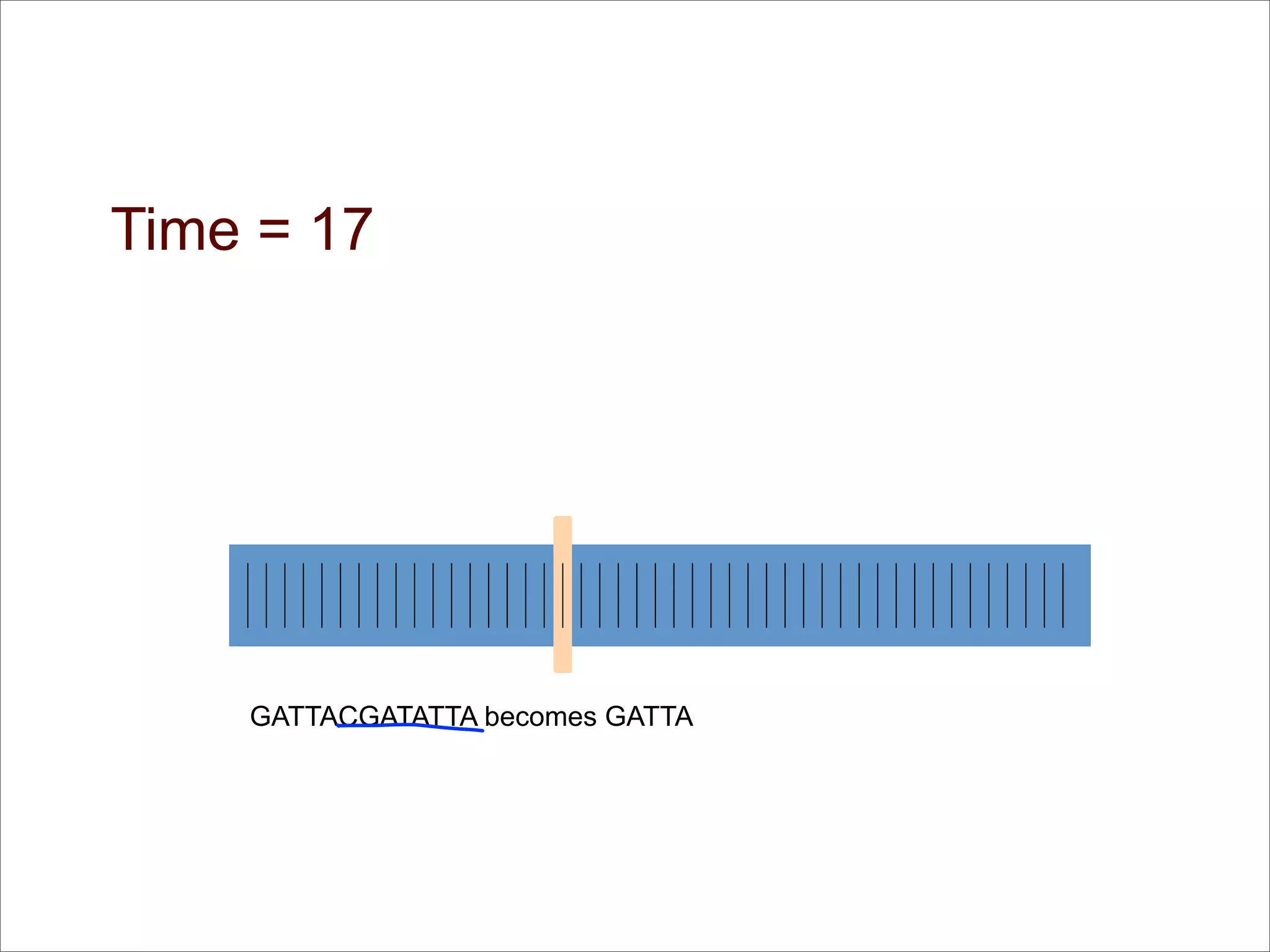 Time = 17

GATTACGATATTA becomes GATTA